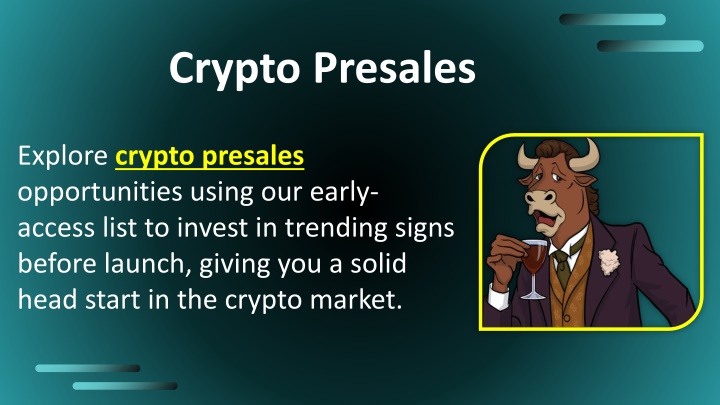 Crypto Presales

Explore crypto presales opportunities using our early-access list to invest in trending signs before launch, giving you a solid head start in the crypto market.